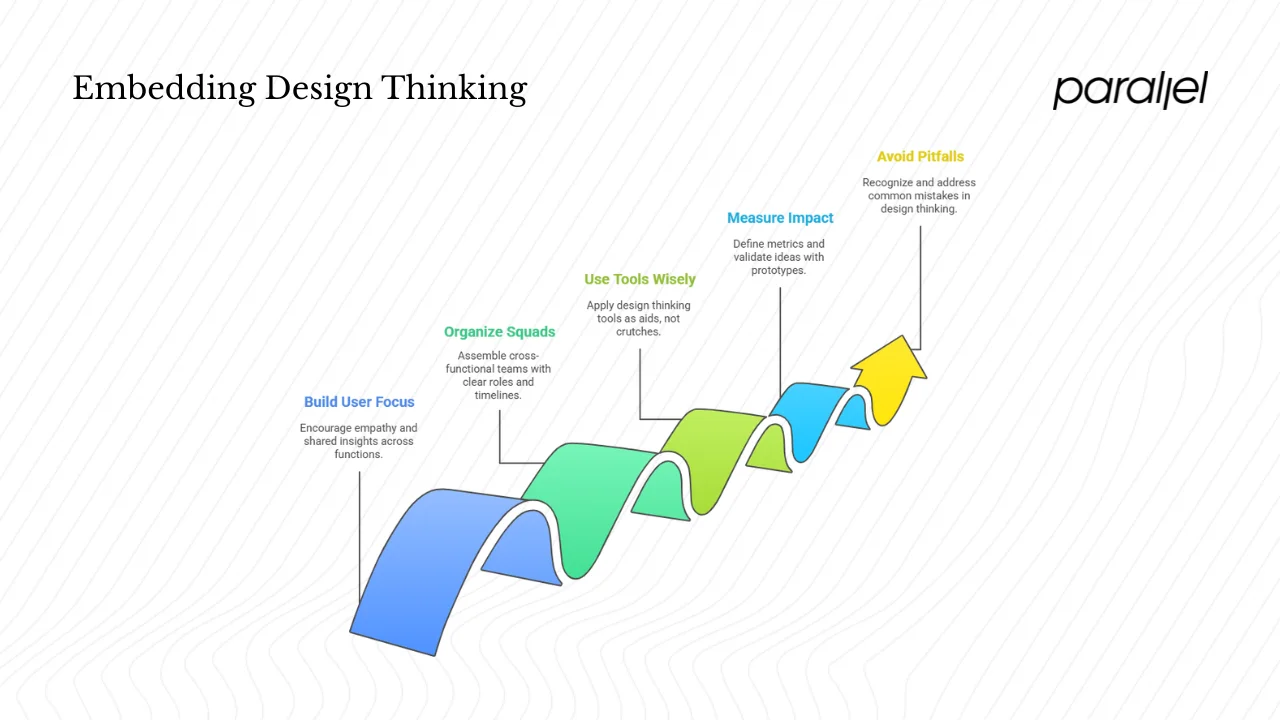 Embedding Design Thinking

parallel

Build User Focus

Encourage empathy and shared insights across functions.

Organize Squads

Assemble cross-functional teams with clear roles and timelines.

Use Tools Wisely

Apply design thinking tools as aids, not crutches.

Measure Impact

Define metrics and validate ideas with prototypes.

Avoid Pitfalls

Recognize and address common mistakes in design thinking.